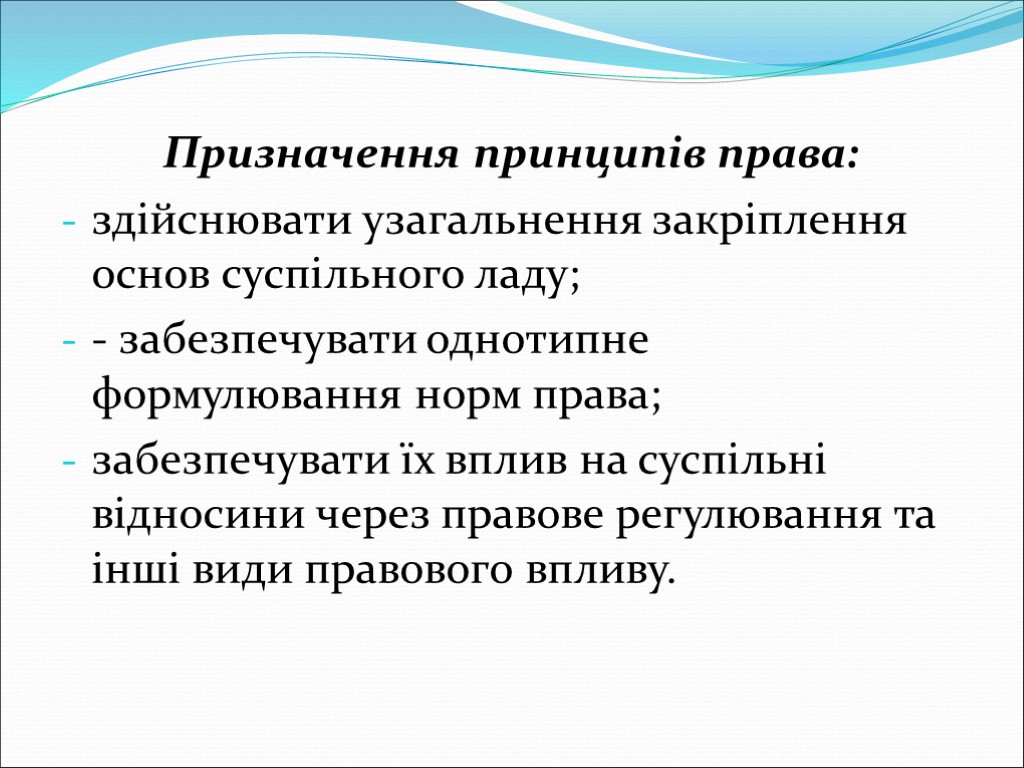 Призначення принципів права:

- здійснювати узагальнення закріплення основ суспільного ладу;
- - забезпечувати однотипне формулювання норм права;
- забезпечувати їх вплив на суспільні відносини через правове регулювання та інші види правового впливу.